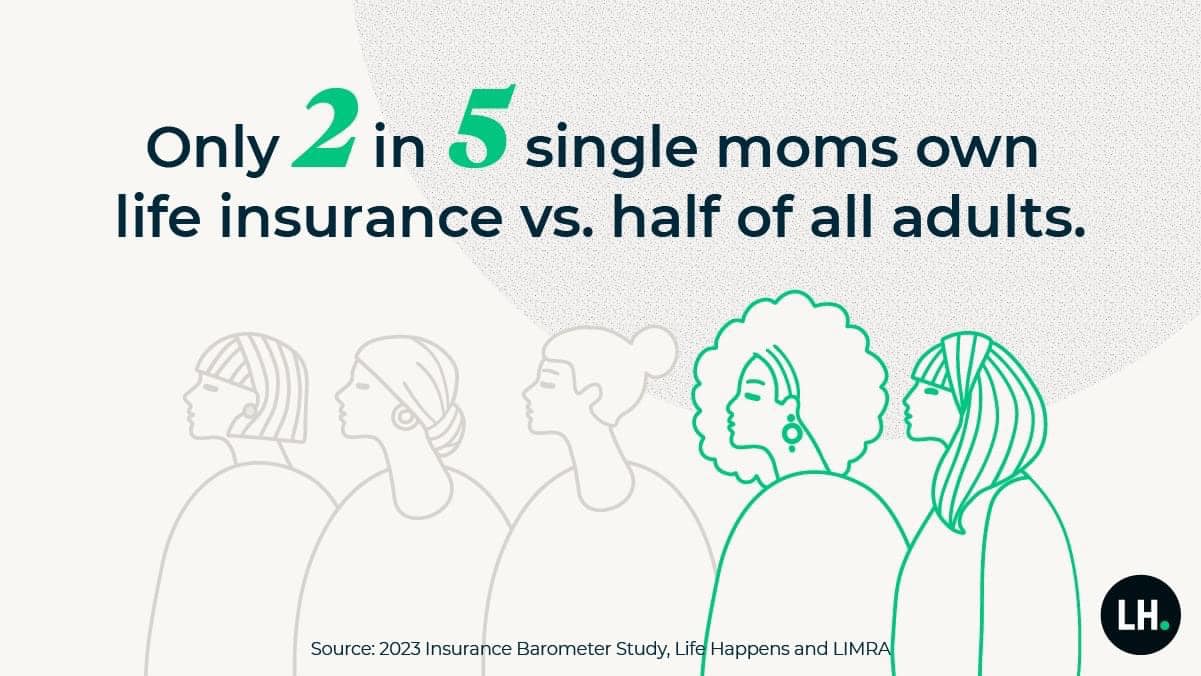 Only 2 in 5 single moms own life insurance vs. half of all adults.

Source: 2023 Insurance Barometer Study, Life Happens and LIMRA

LH.